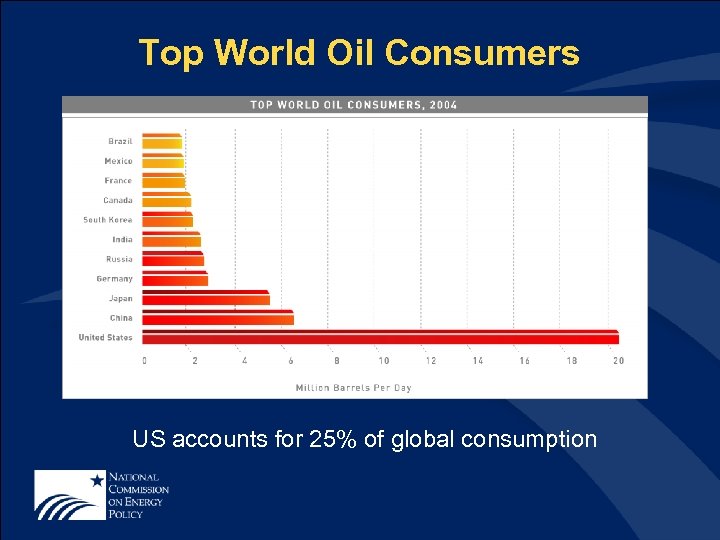 Top World Oil Consumers

TOP WORLD OIL CONSUMERS, 2004

Brazil
Mexico
France
Canada
South Korea
India
Russia
Germany
Japan
China
United States

0 2 4 6 8 10 12 14 16 18 20

Million Barrels Per Day

US accounts for 25% of global consumption

NATIONAL COMMISSION ON ENERGY POLICY